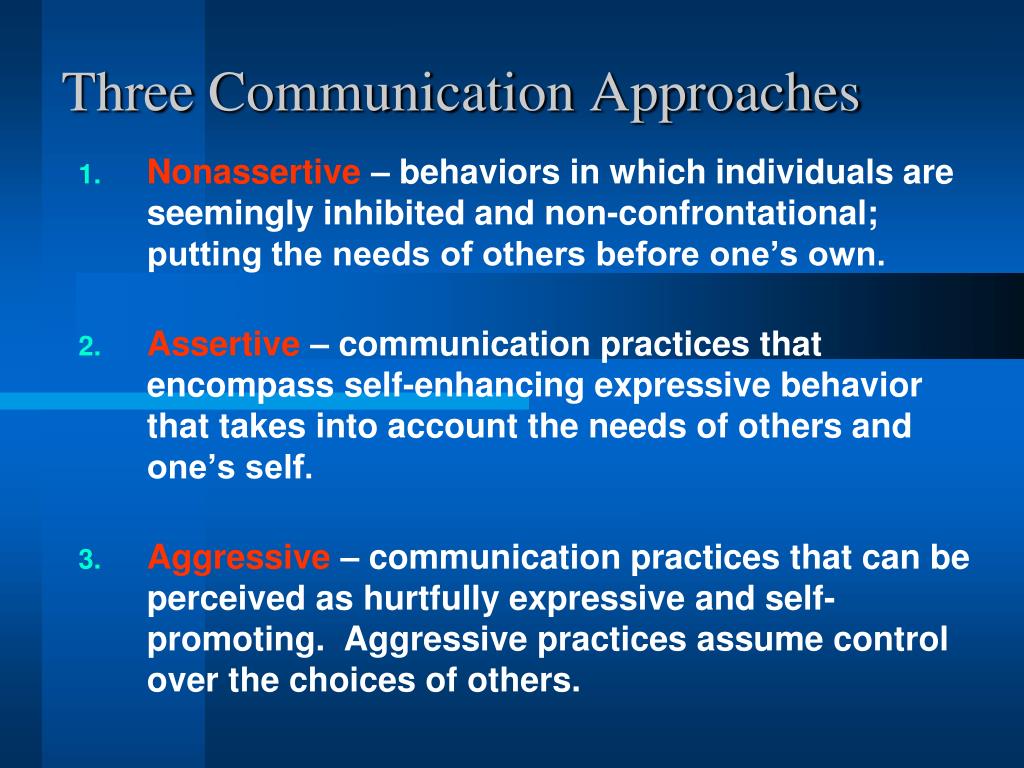 Three Communication Approaches

1. Nonassertive – behaviors in which individuals are seemingly inhibited and non-confrontational; putting the needs of others before one’s own.

2. Assertive – communication practices that encompass self-enhancing expressive behavior that takes into account the needs of others and one’s self.

3. Aggressive – communication practices that can be perceived as hurtfully expressive and self-promoting. Aggressive practices assume control over the choices of others.